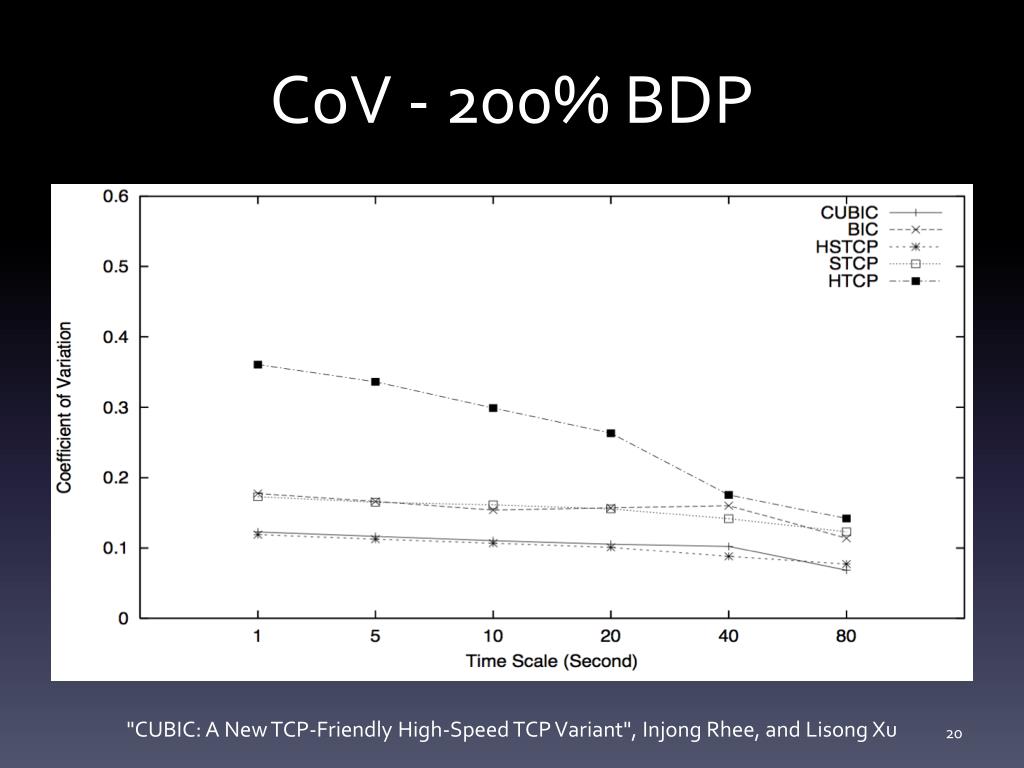 CoV - 200% BDP

0.6
0.5
0.4
0.3
0.2
0.1
0

Coefficient of Variation

CUBIC
BIC
HSTCP
STCP
HTCP

1
5
10
20
40
80

Time Scale (Second)

"CUBIC: A New TCP-Friendly High-Speed TCP Variant", Injong Rhee, and Lisong Xu

20